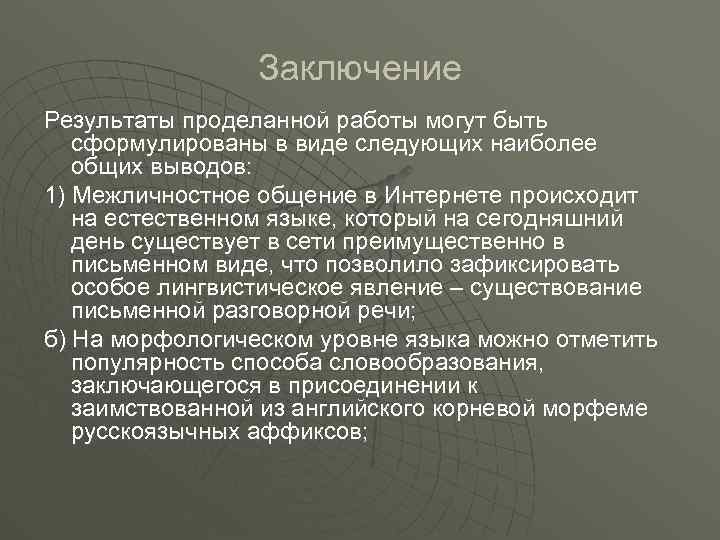 Заключение

Результаты проделанной работы могут быть сформулированы в виде следующих наиболее общих выводов:

1) Межличностное общение в Интернете происходит на естественном языке, который на сегодняшний день существует в сети преимущественно в письменном виде, что позволило зафиксировать особое лингвистическое явление – существование письменной разговорной речи;

б) На морфологическом уровне языка можно отметить популярность способа словообразования, заключающегося в присоединении к заимствованной из английского корневой морфеме русскоязычных аффиксов;